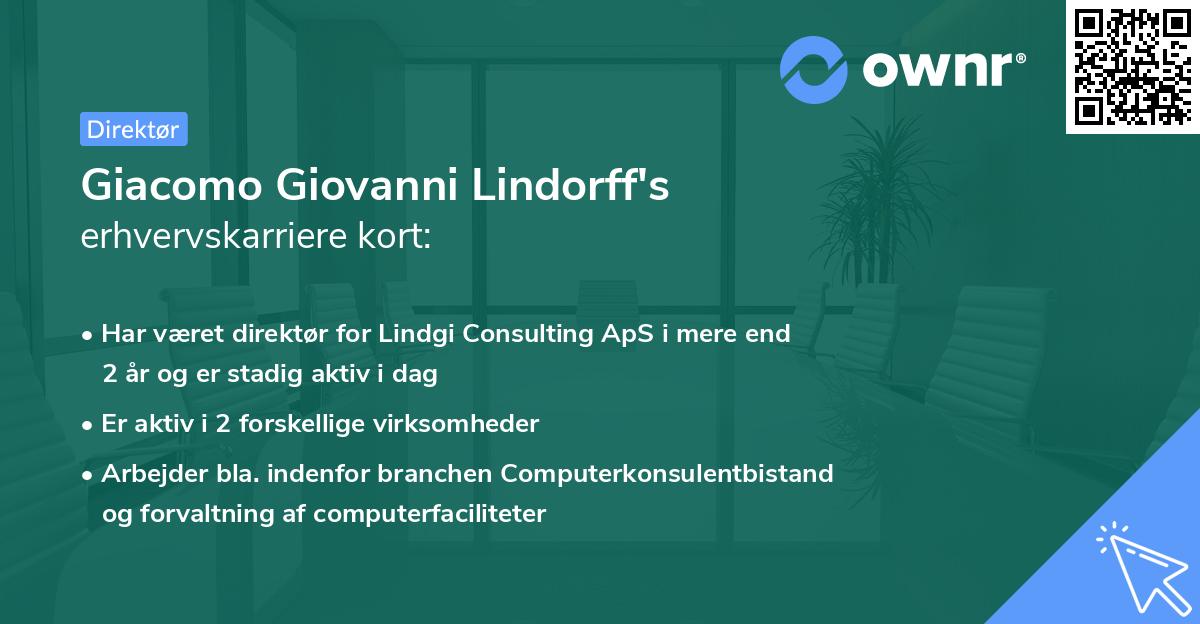 ownr®

Direktør

Giacomo Giovanni Lindorff's
erhvervskarriere kort:

• Har været direktør for Lindgi Consulting ApS i mere end 2 år og er stadig aktiv i dag

• Er aktiv i 2 forskellige virksomheder

• Arbejder bla. indenfor branchen Computerkonsulentbistand og forvaltning af computerfaciliteter